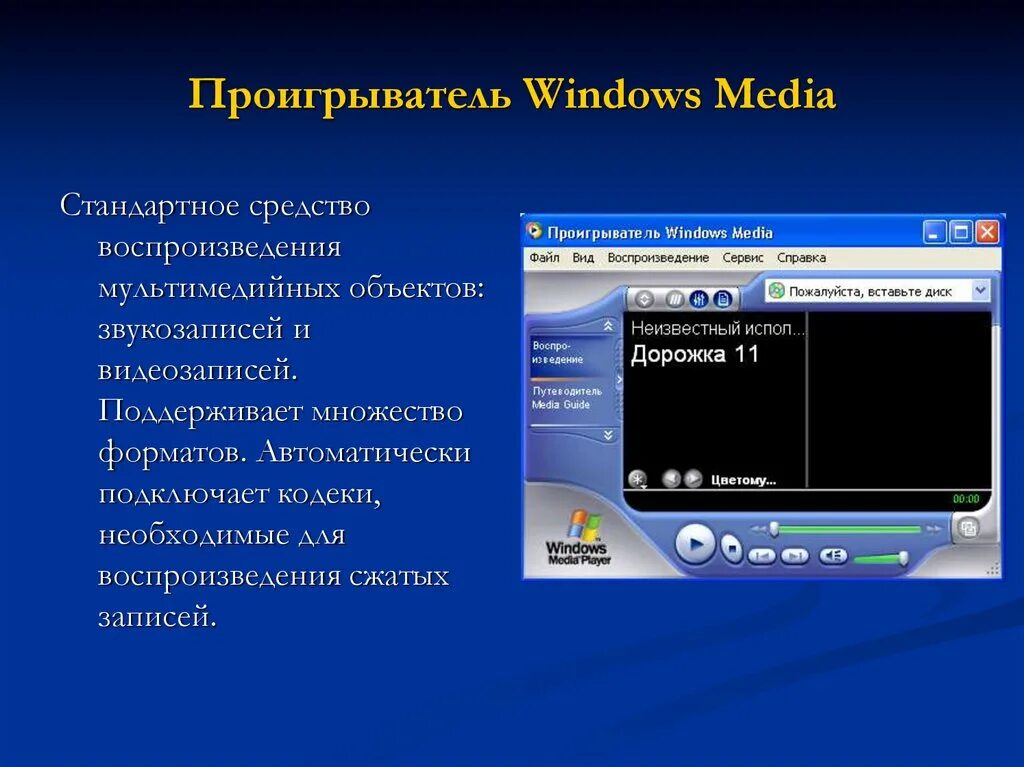 Проигрыватель Windows Media

Стандартное средство воспроизведения мультимедийных объектов: звукозаписей и видеозаписей. Поддерживает множество форматов. Автоматически подключает кодеки, необходимые для воспроизведения сжатых записей.

Проигрыватель Windows Media

Файл Вид Воспроизведение Сервис Справка

Пожалуйста, вставьте диск

Воспро-изведение

Путеводитель Media Guide

Неизвестный испол...
Дорожка 11

Цветому...

00:00

Windows Media Player